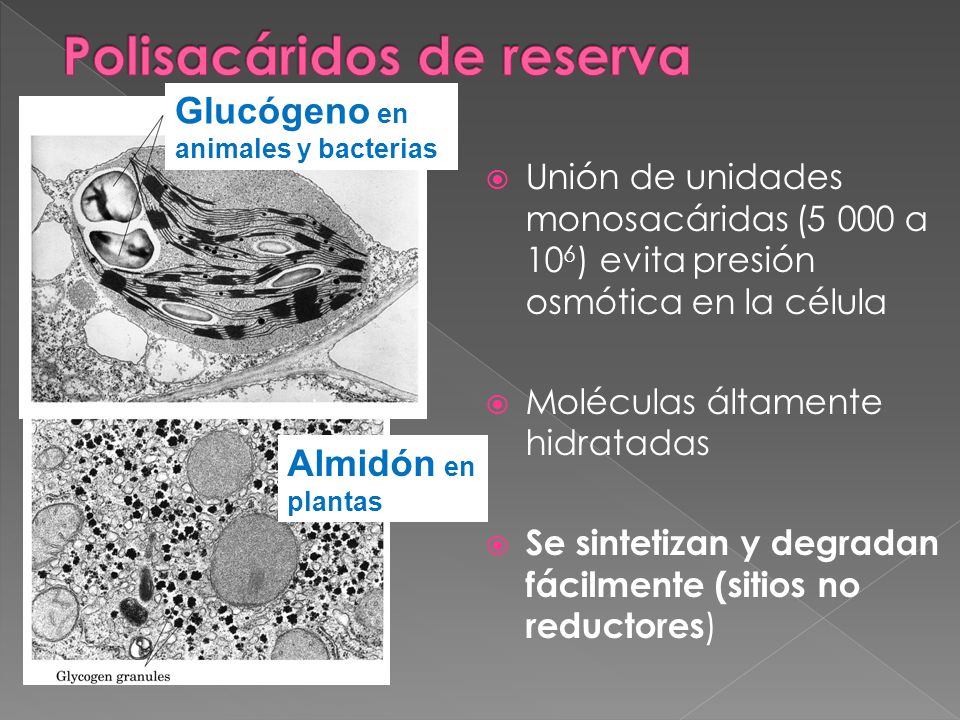 Polisacáridos de reserva

Glucógeno en animales y bacterias

Almidón en plantas

Glycogen granules

Unión de unidades monosacáridas (5 000 a $10^6$) evita presión osmótica en la célula

Moléculas áltamente hidratadas

Se sintetizan y degradan fácilmente (sitios no reductores)